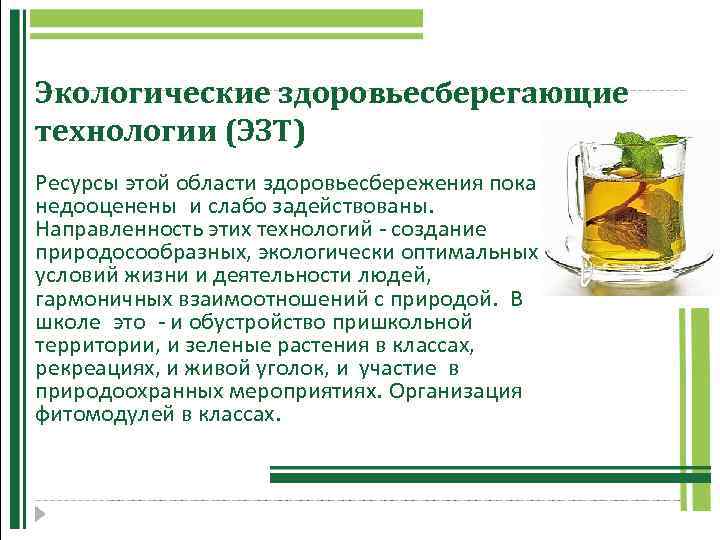 Экологические здоровьесберегающие технологии (ЭЗТ)

Ресурсы этой области здоровьесбережения пока недооценены и слабо задействованы. Направленность этих технологий - создание природосообразных, экологически оптимальных условий жизни и деятельности людей, гармоничных взаимоотношений с природой. В школе это - и обустройство пришкольной территории, и зеленые растения в классах, рекреациях, и живой уголок, и участие в природоохранных мероприятиях. Организация фитомодулей в классах.